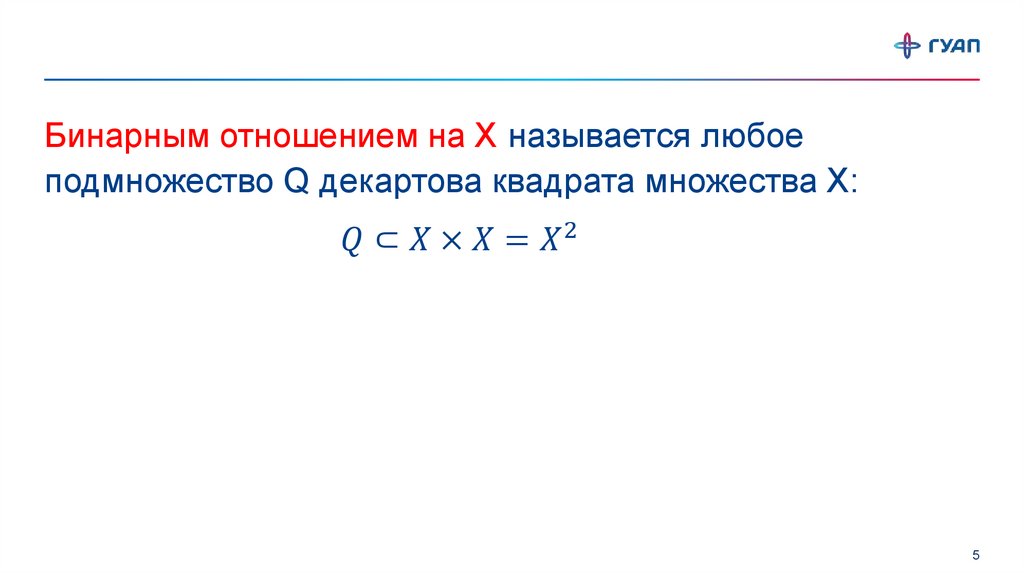 ГУАП

Бинарным отношением на X называется любое подмножество Q декартова квадрата множества X:

$Q \subset X \times X = X^2$

5